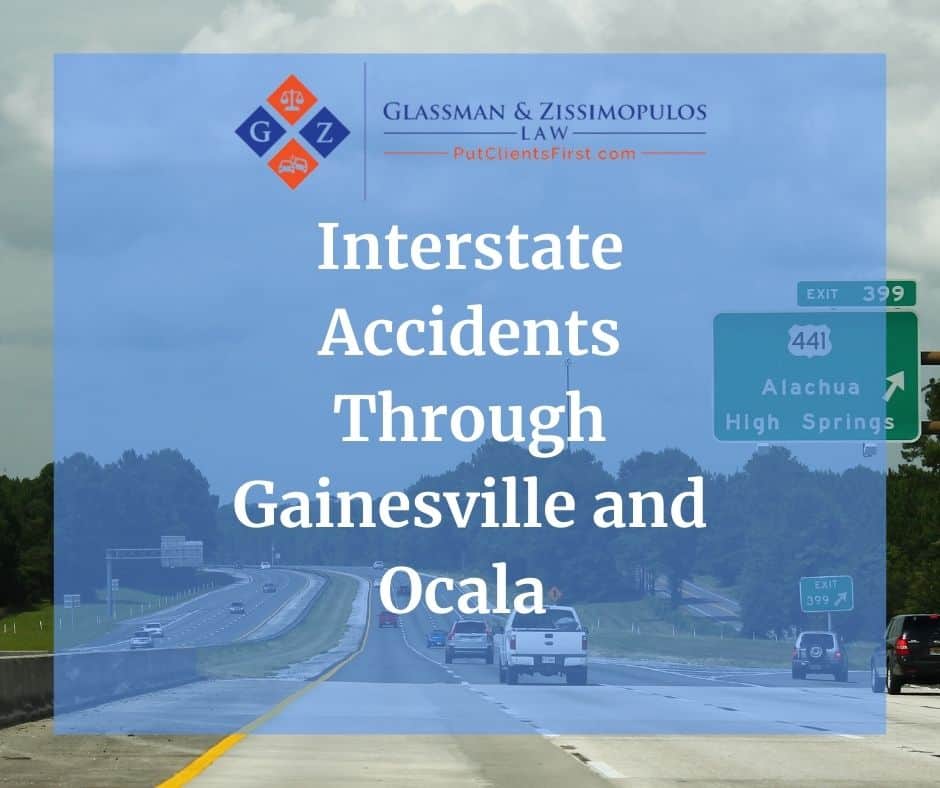 G Z

GLASSMAN & ZISSIMOPULOS
LAW
PutClientsFirst.com

Interstate Accidents Through Gainesville and Ocala

EXIT 399

441

Alachua
High Springs

EXIT
399